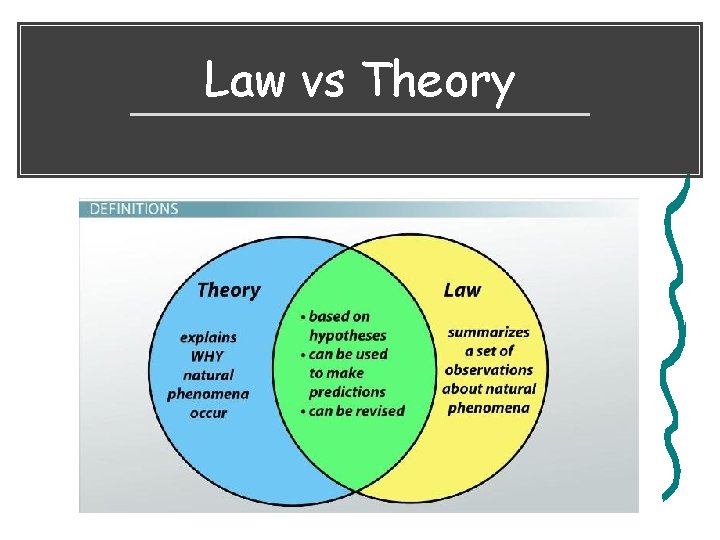 Law vs Theory

DEFINITIONS

Theory

explains WHY natural phenomena occur

• based on hypotheses
• can be used to make predictions
• can be revised

Law

summarizes a set of observations about natural phenomena